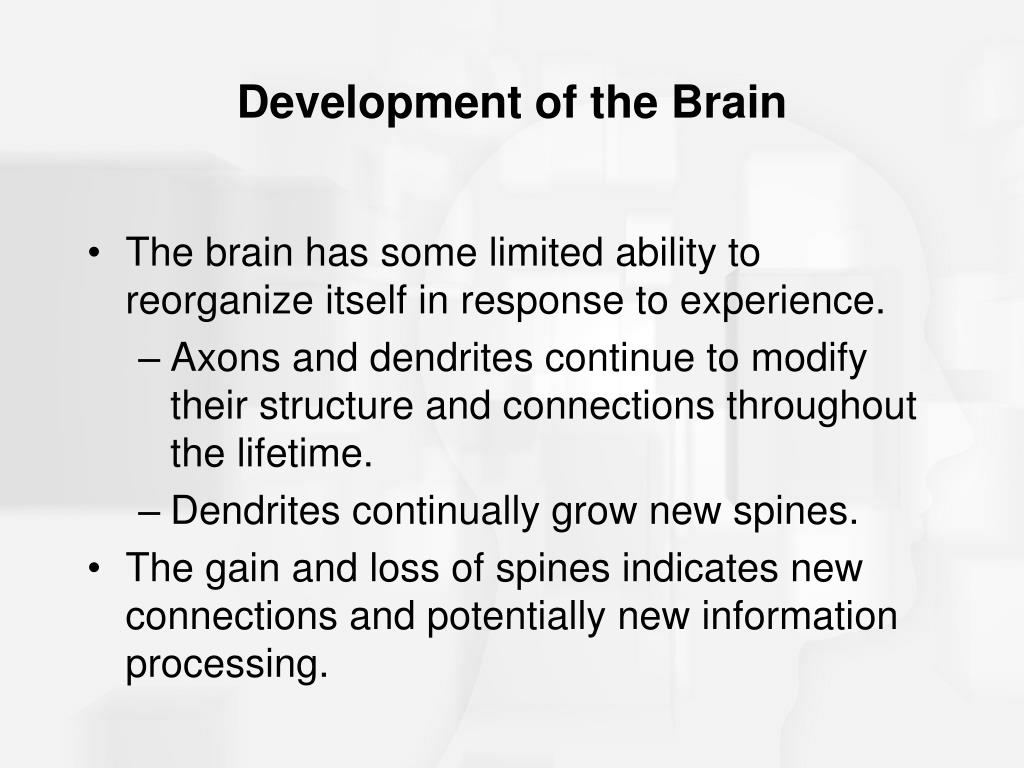 Development of the Brain

• The brain has some limited ability to reorganize itself in response to experience.
– Axons and dendrites continue to modify their structure and connections throughout the lifetime.
– Dendrites continually grow new spines.
• The gain and loss of spines indicates new connections and potentially new information processing.